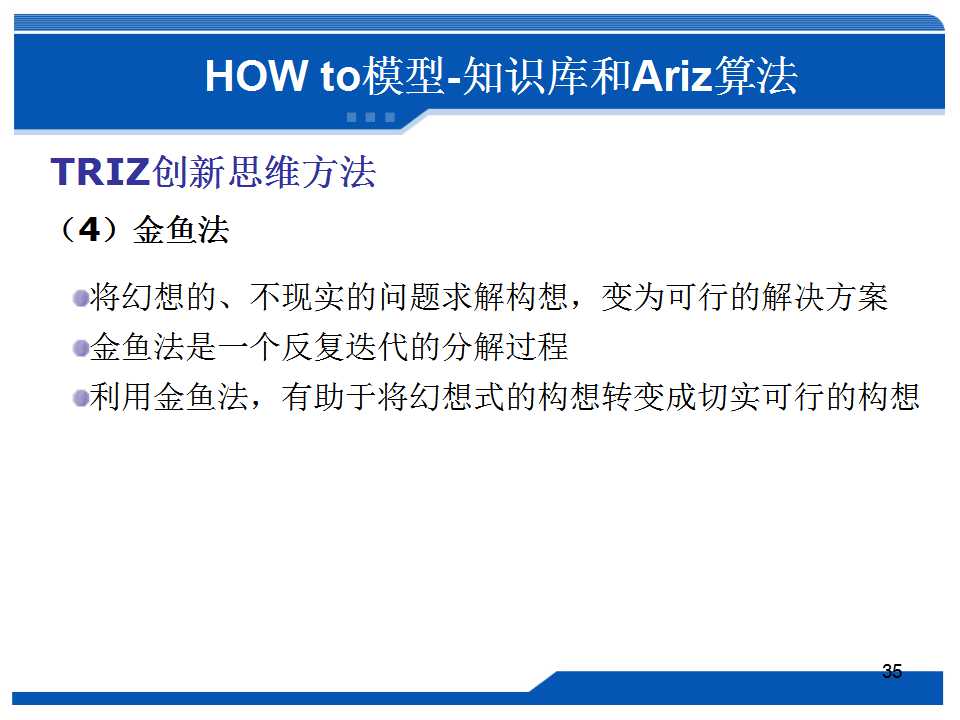 HOW to模型-知识库和Ariz算法

TRIZ创新思维方法

（4）金鱼法

将幻想的、不现实的问题求解构想，变为可行的解决方案

金鱼法是一个反复迭代的分解过程

利用金鱼法，有助于将幻想式的构想转变成切实可行的构想

35